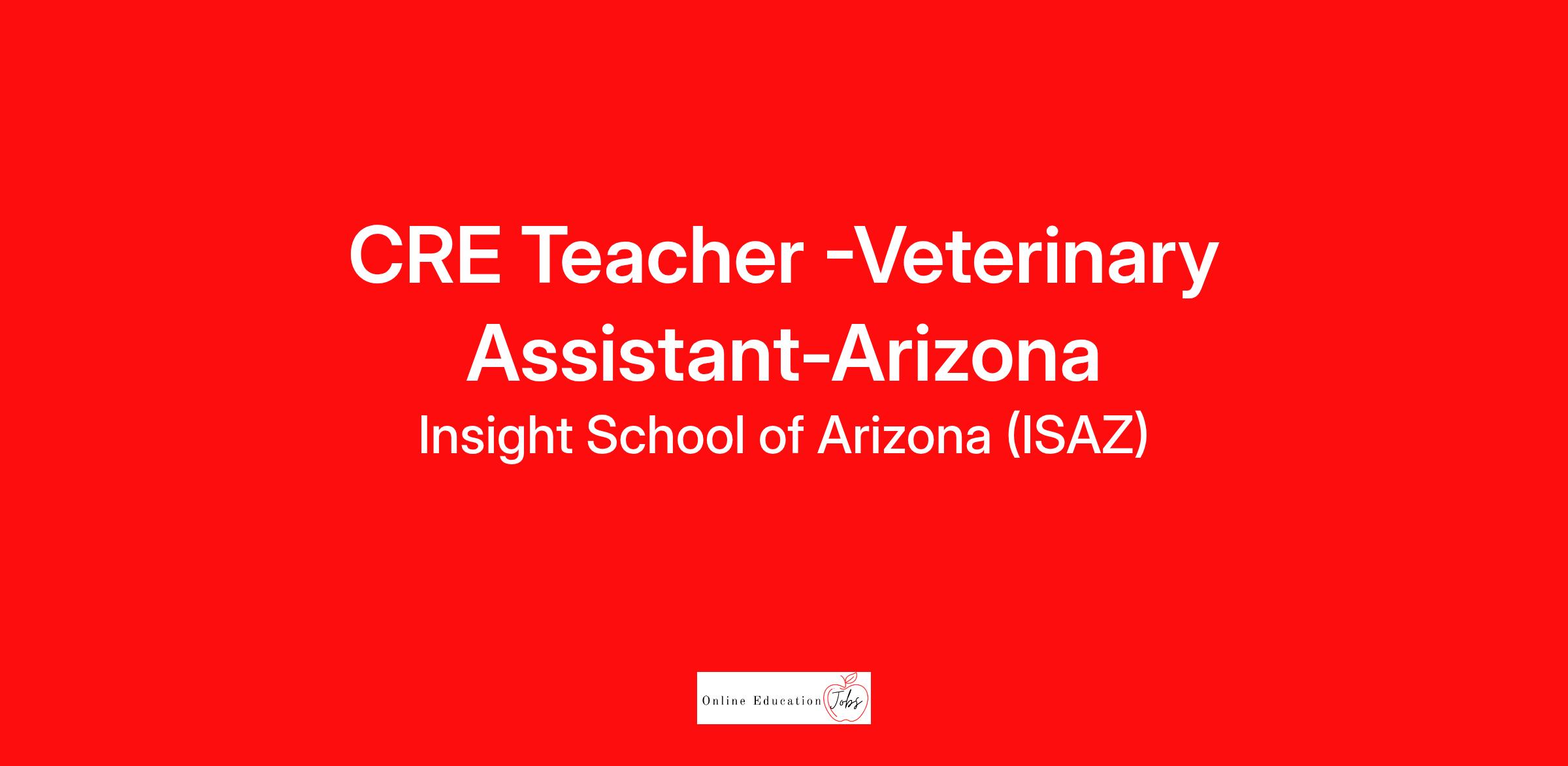 CRE Teacher -Veterinary Assistant-Arizona

Insight School of Arizona (ISAZ)

Online Education Jobs